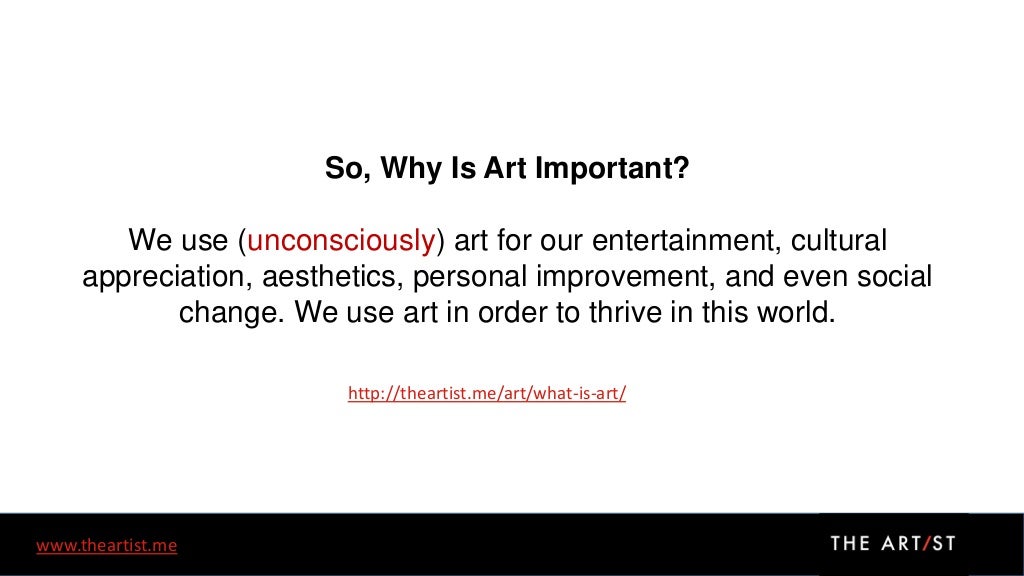 So, Why Is Art Important?

We use (unconsciously) art for our entertainment, cultural appreciation, aesthetics, personal improvement, and even social change. We use art in order to thrive in this world.

http://theartist.me/art/what-is-art/

www.theartist.me

THE ART/ST